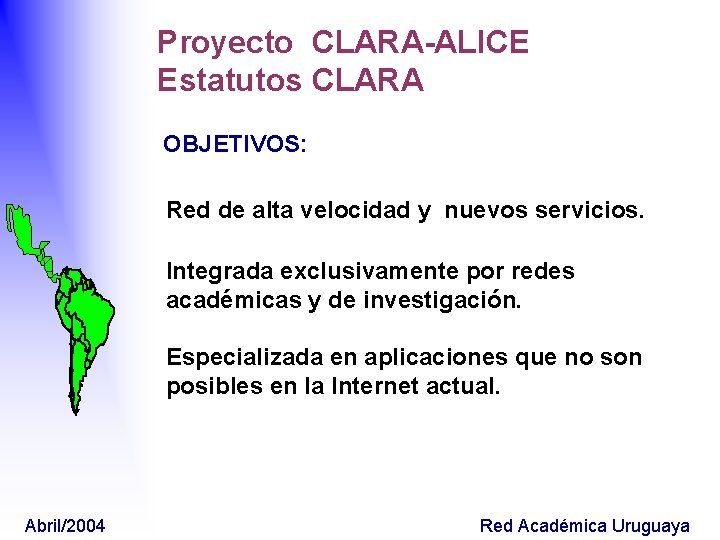 Proyecto CLARA-ALICE
Estatutos CLARA

OBJETIVOS:

Red de alta velocidad y nuevos servicios.

Integrada exclusivamente por redes académicas y de investigación.

Especializada en aplicaciones que no son posibles en la Internet actual.

Abril/2004

Red Académica Uruguaya